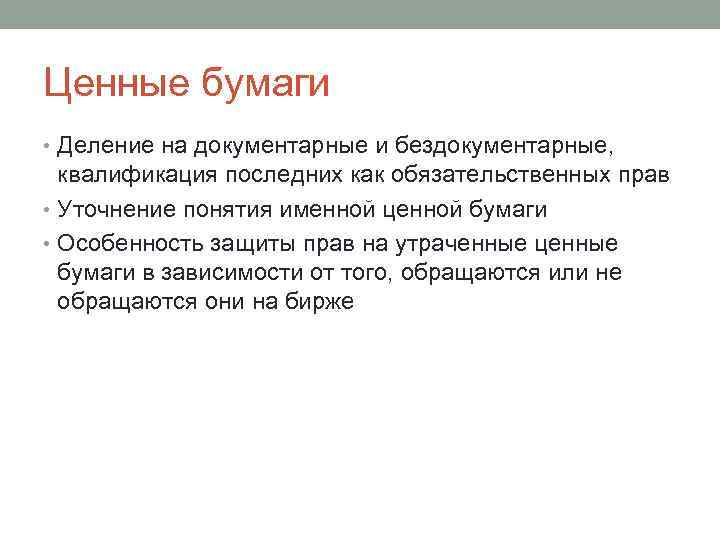 Ценные бумаги

• Деление на документарные и бездокументарные, квалификация последних как обязательственных прав
• Уточнение понятия именной ценной бумаги
• Особенность защиты прав на утраченные ценные бумаги в зависимости от того, обращаются или не обращаются они на бирже